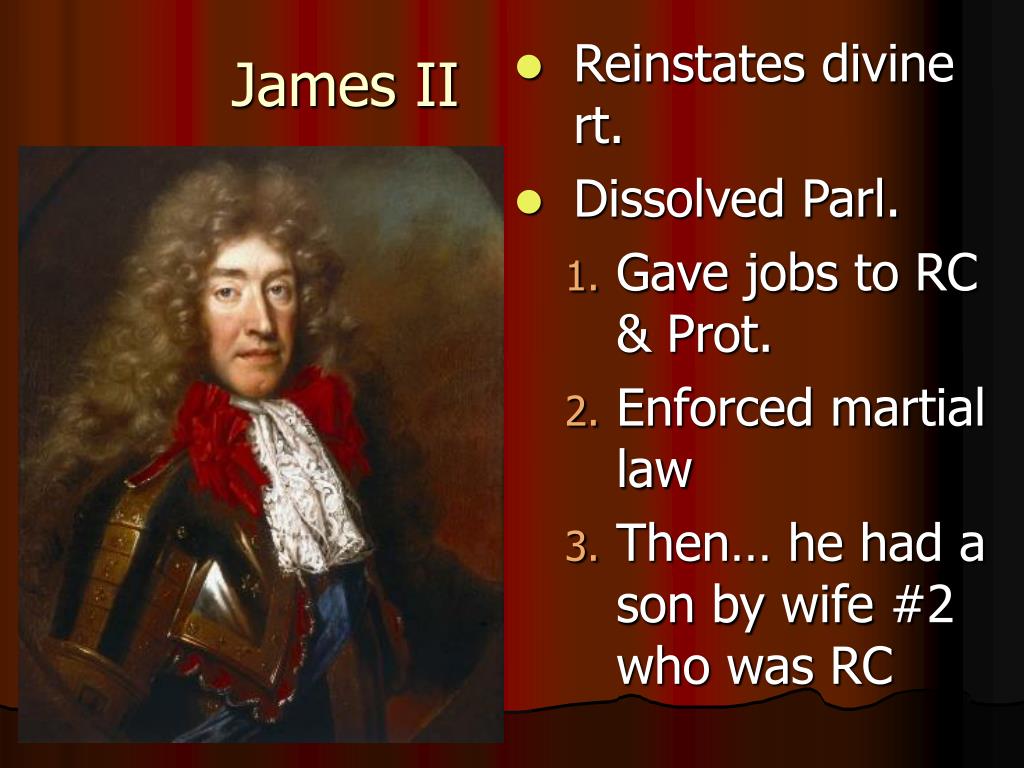 James II

- Reinstates divine rt.
- Dissolved Parl.
  1. Gave jobs to RC & Prot.
  2. Enforced martial law
  3. Then… he had a son by wife #2 who was RC